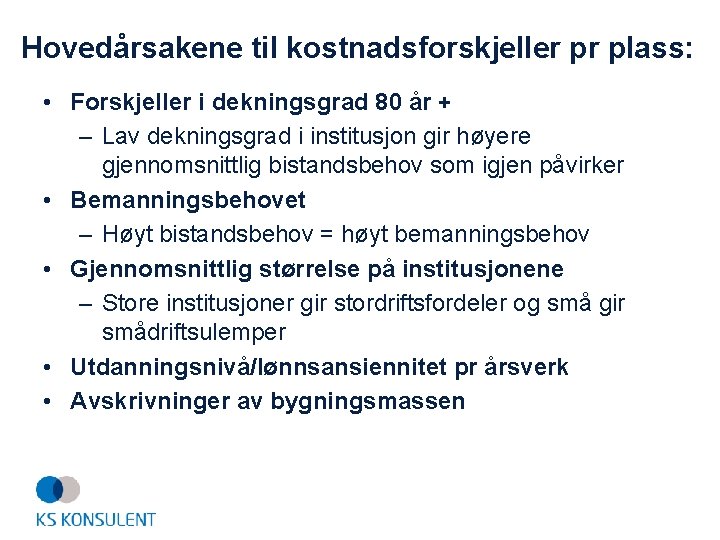 Hovedårsakene til kostnadsforskjeller pr plass:

• Forskjeller i dekningsgrad 80 år +
– Lav dekningsgrad i institusjon gir høyere gjennomsnittlig bistandsbehov som igjen påvirker
• Bemanningsbehovet
– Høyt bistandsbehov = høyt bemanningsbehov
• Gjennomsnittlig størrelse på institusjonene
– Store institusjoner gir stordriftsfordeler og små gir smådriftsulemper
• Utdanningsnivå/lønnsansiennitet pr årsverk
• Avskrivninger av bygningsmassen

KS KONSULENT